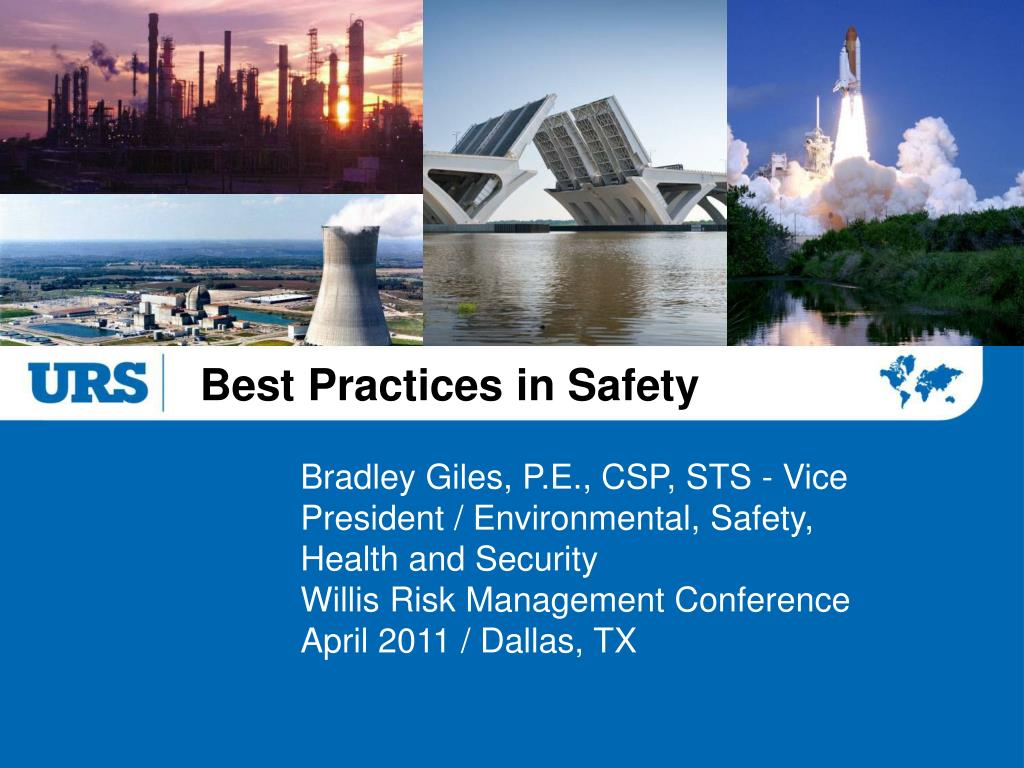 URS

Best Practices in Safety

Bradley Giles, P.E., CSP, STS - Vice President / Environmental, Safety, Health and Security
Willis Risk Management Conference
April 2011 / Dallas, TX